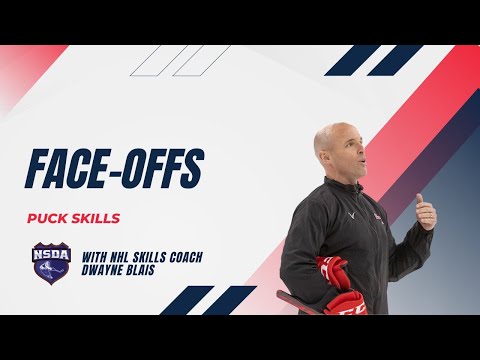 FACE-OFFS

PUCK SKILLS

NSDA

WITH NHL SKILLS COACH DWAYNE BLAIS